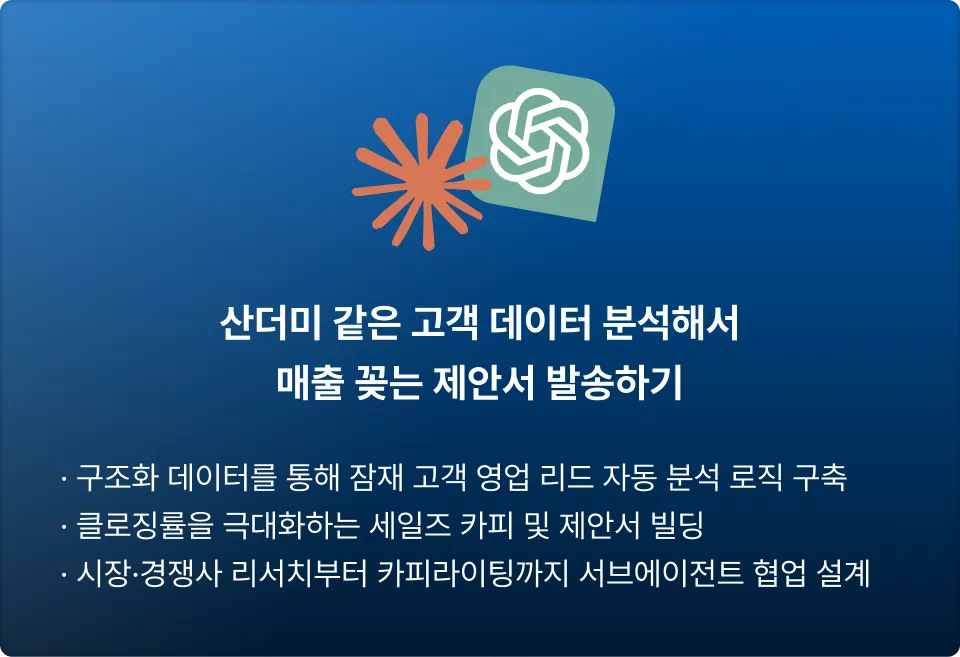 산더미 같은 고객 데이터 분석해서
매출 꽂는 제안서 발송하기

· 구조화 데이터를 통해 잠재 고객 영업 리드 자동 분석 로직 구축
· 클로징률을 극대화하는 세일즈 카피 및 제안서 빌딩
· 시장·경쟁사 리서치부터 카피라이팅까지 서브에이전트 협업 설계